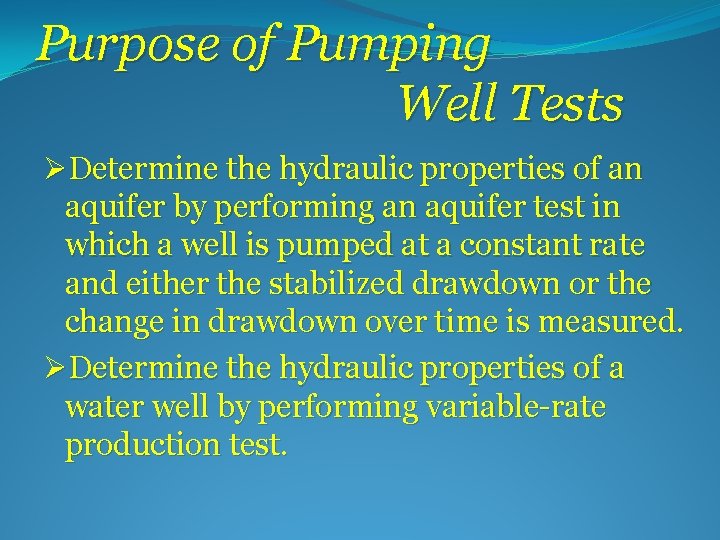 Purpose of Pumping Well Tests

➢Determine the hydraulic properties of an aquifer by performing an aquifer test in which a well is pumped at a constant rate and either the stabilized drawdown or the change in drawdown over time is measured.

➢Determine the hydraulic properties of a water well by performing variable-rate production test.